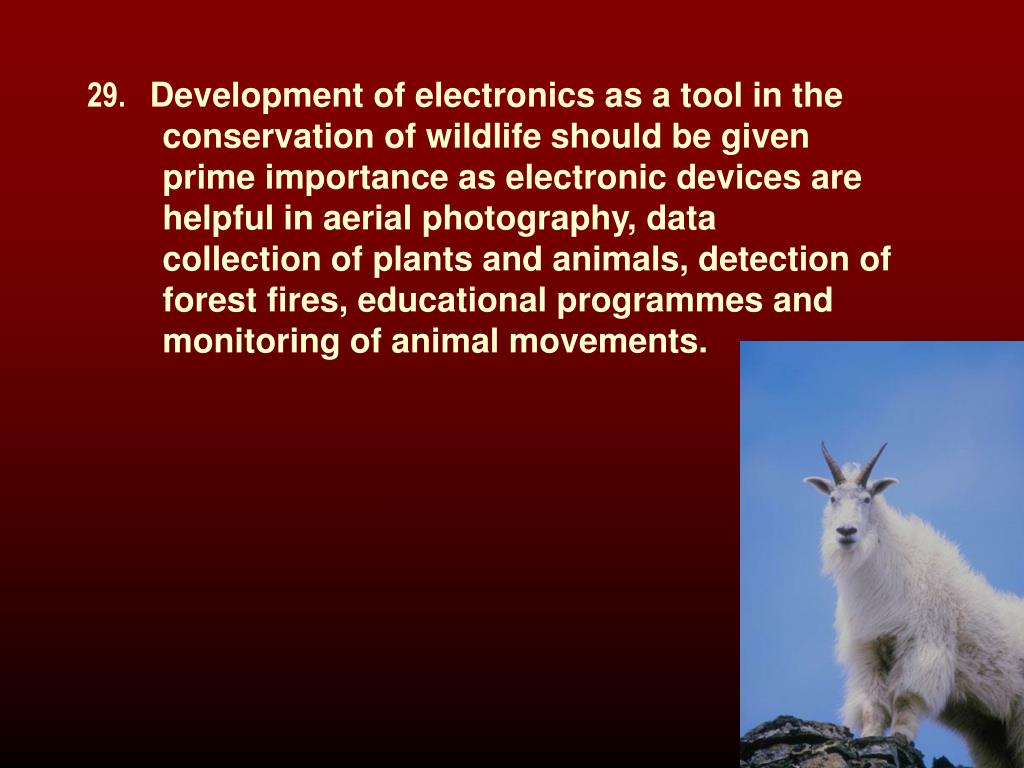 29. Development of electronics as a tool in the conservation of wildlife should be given prime importance as electronic devices are helpful in aerial photography, data collection of plants and animals, detection of forest fires, educational programmes and monitoring of animal movements.